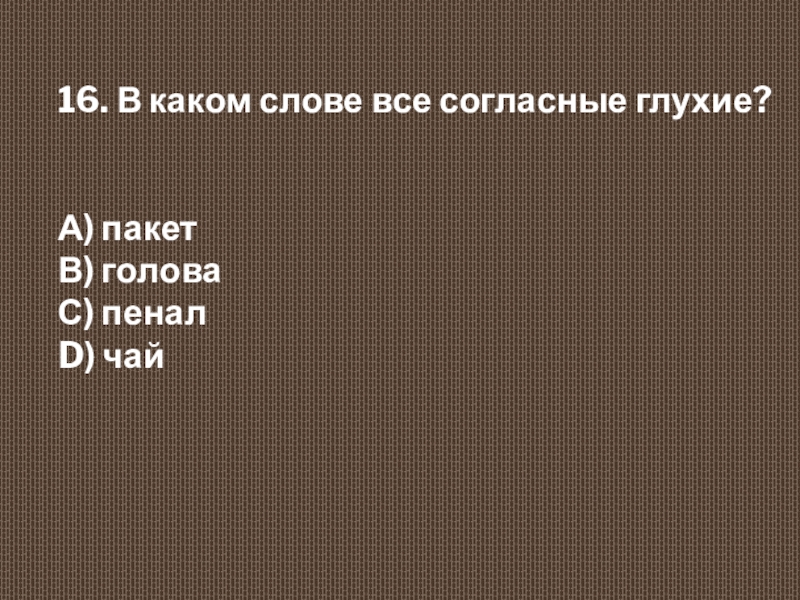 16. В каком слове все согласные глухие?

A) пакет
B) голова
C) пенал
D) чай